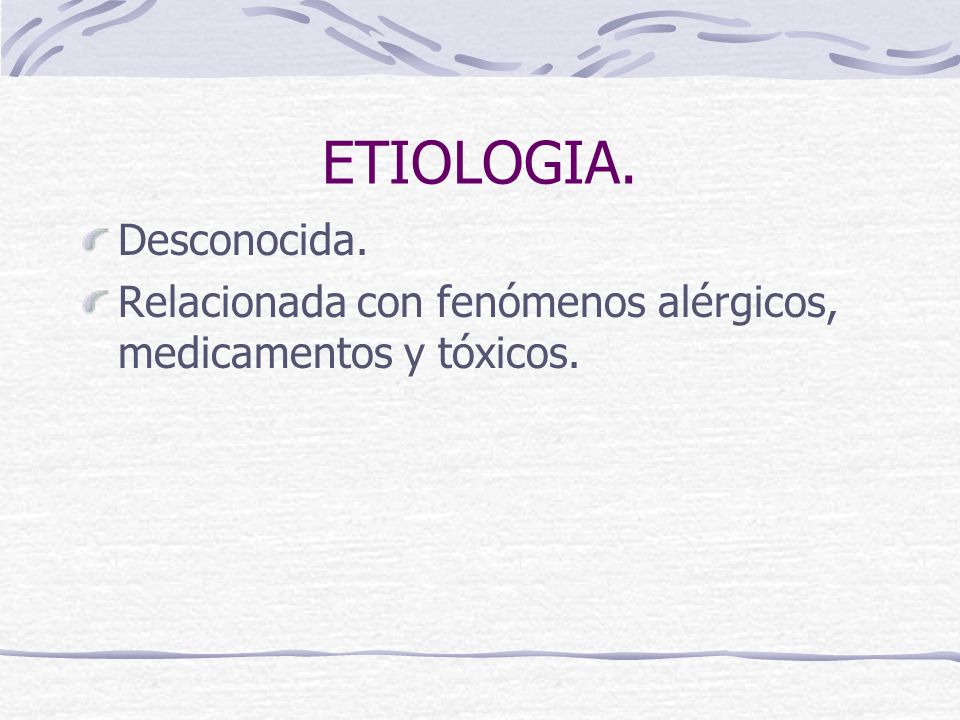 ETIOLOGIA.

Desconocida.

Relacionada con fenómenos alérgicos, medicamentos y tóxicos.